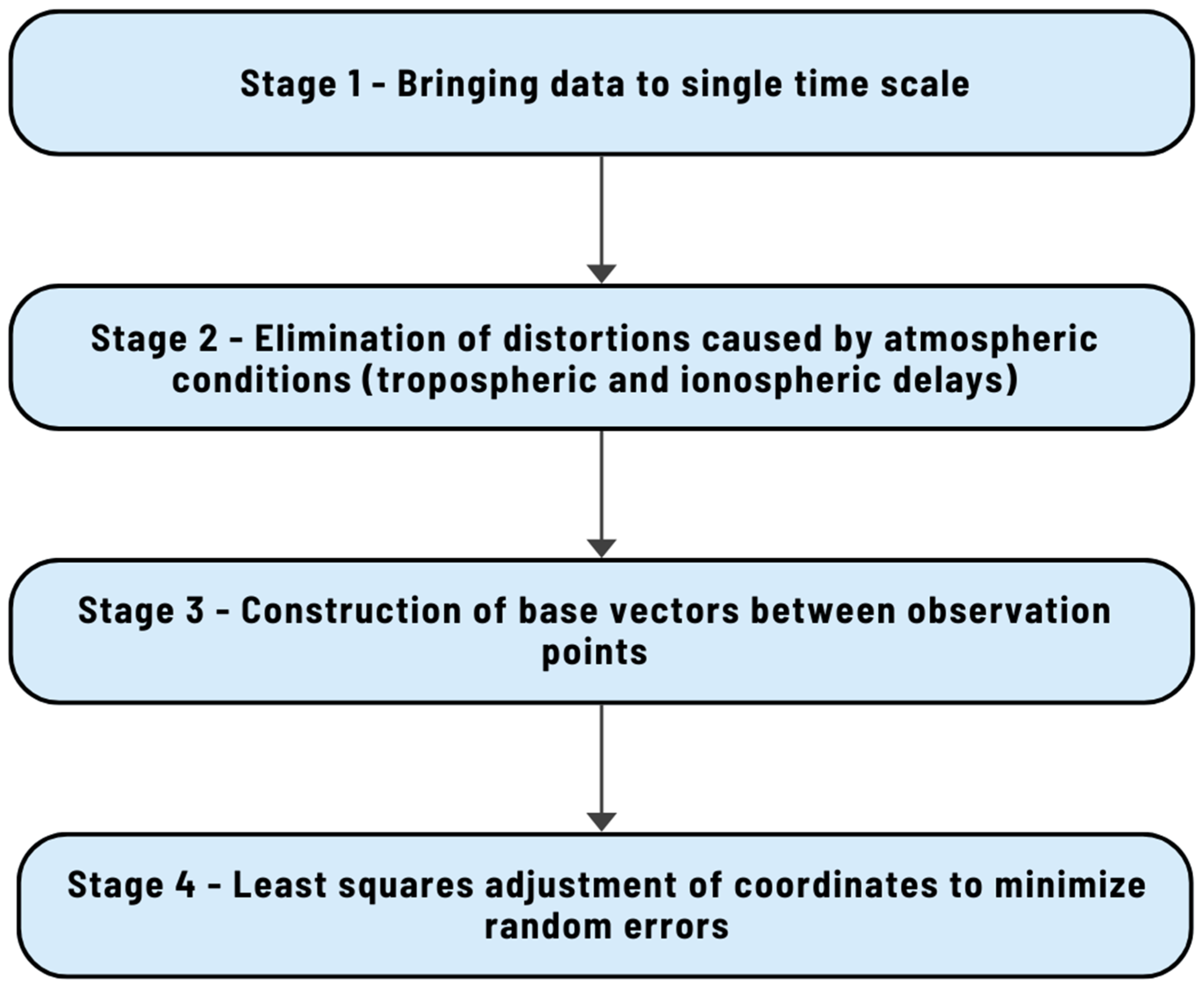 Stage 1 - Bringing data to single time scale

Stage 2 - Elimination of distortions caused by atmospheric conditions (tropospheric and ionospheric delays)

Stage 3 - Construction of base vectors between observation points

Stage 4 - Least squares adjustment of coordinates to minimize random errors